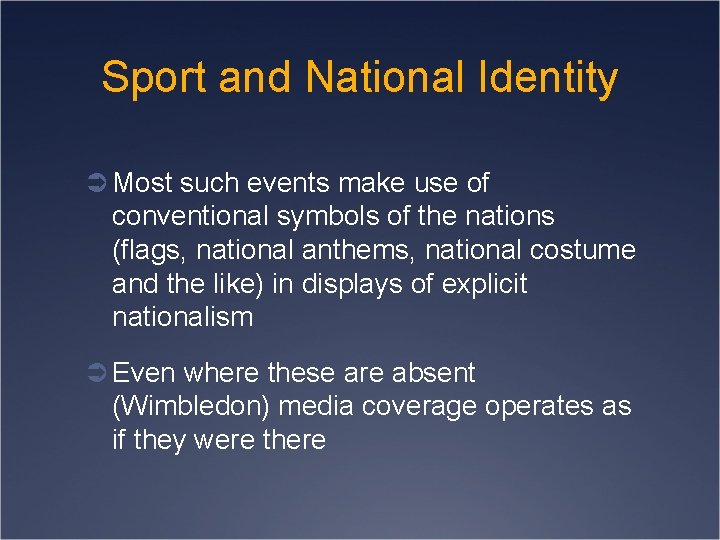 Sport and National Identity

➲ Most such events make use of conventional symbols of the nations (flags, national anthems, national costume and the like) in displays of explicit nationalism

➲ Even where these are absent (Wimbledon) media coverage operates as if they were there